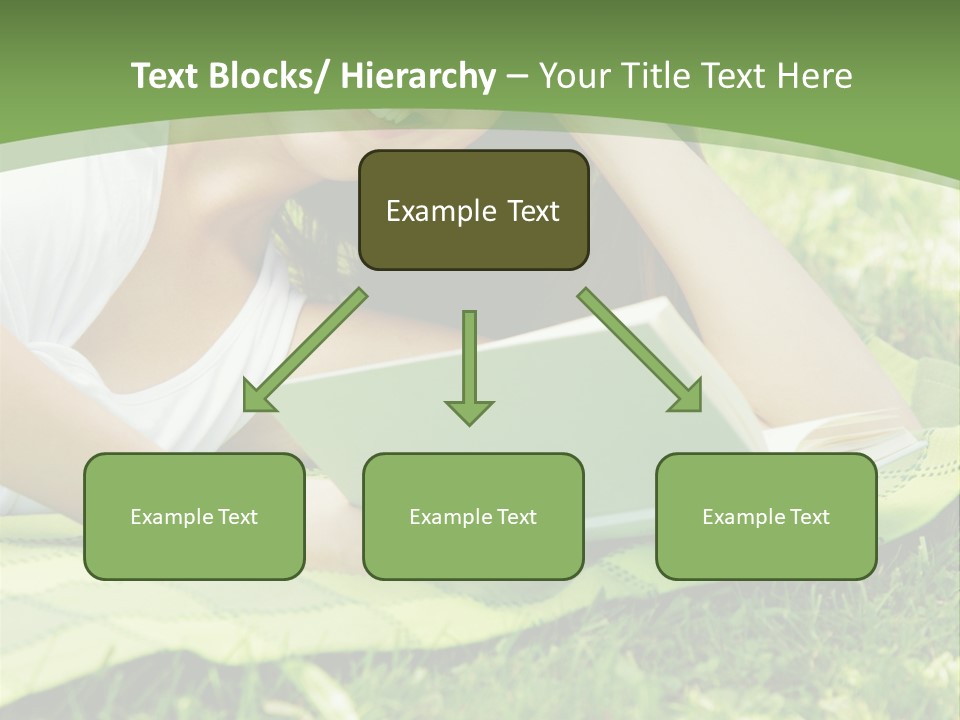 Text Blocks/ Hierarchy – Your Title Text Here

Example Text

Example Text

Example Text

Example Text